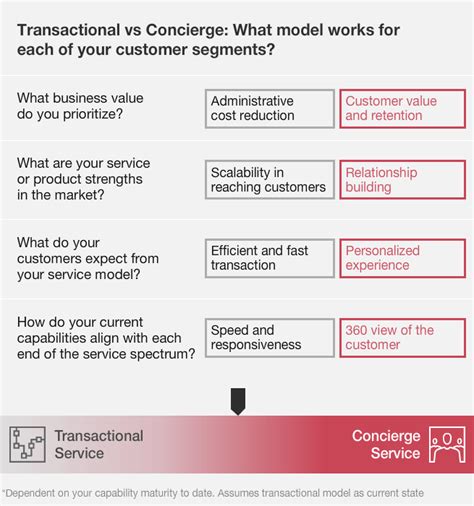 Transactional vs Concierge: What model works for each of your customer segments?

What business value do you prioritize?

Administrative cost reduction

Customer value and retention

What are your service or product strengths in the market?

Scalability in reaching customers

Relationship building

What do your customers expect from your service model?

Efficient and fast transaction

Personalized experience

How do your current capabilities align with each end of the service spectrum?

Speed and responsiveness

360 view of the customer

Transactional Service

Concierge Service

*Dependent on your capability maturity to date. Assumes transactional model as current state